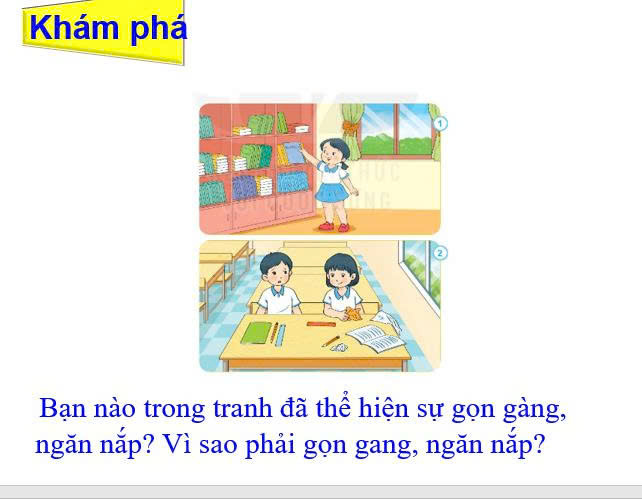 Khám phá

1

2

Bạn nào trong tranh đã thể hiện sự gọn gàng, ngăn nắp? Vì sao phải gọn gang, ngăn nắp?